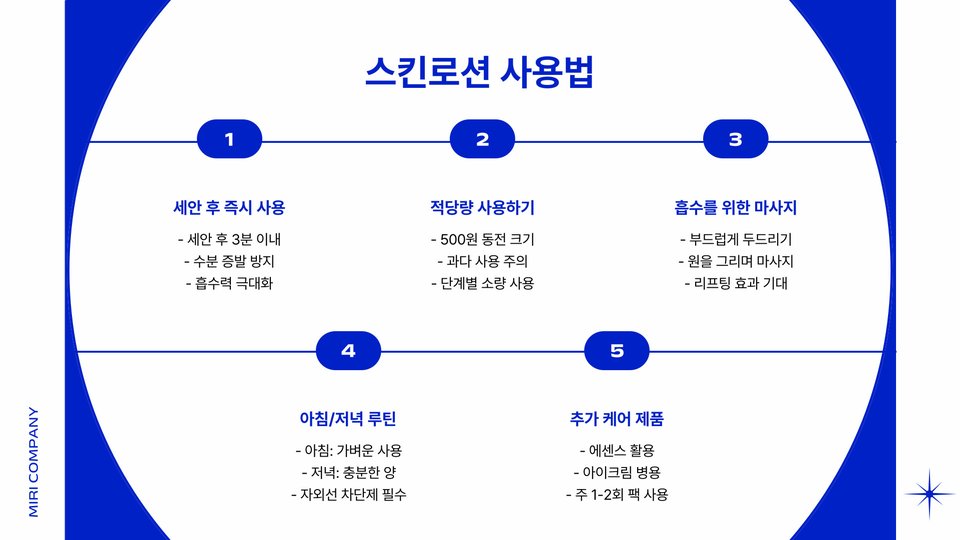 스킨로션 사용법

1

세안 후 즉시 사용

- 세안 후 3분 이내
- 수분 증발 방지
- 흡수력 극대화

2

적당량 사용하기

- 500원 동전 크기
- 과다 사용 주의
- 단계별 소량 사용

3

흡수를 위한 마사지

- 부드럽게 두드리기
- 원을 그리며 마사지
- 리프팅 효과 기대

4

아침/저녁 루틴

- 아침: 가벼운 사용
- 저녁: 충분한 양
- 자외선 차단제 필수

5

추가 케어 제품

- 에센스 활용
- 아이크림 병용
- 주 1-2회 팩 사용

MIRI COMPANY